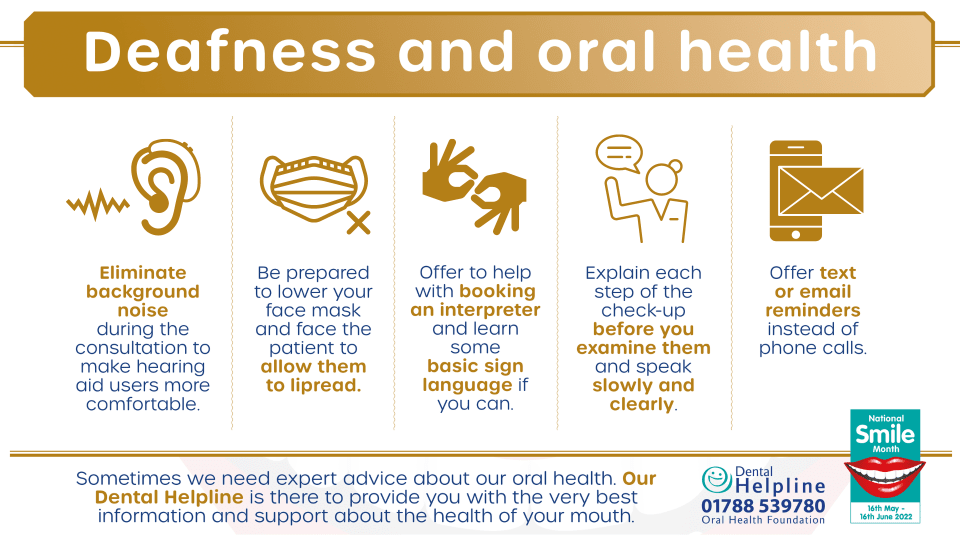 Deafness and oral health

Eliminate background noise during the consultation to make hearing aid users more comfortable.

Be prepared to lower your face mask and face the patient to allow them to lipread.

Offer to help with booking an interpreter and learn some basic sign language if you can.

Explain each step of the check-up before you examine them and speak slowly and clearly.

Offer text or email reminders instead of phone calls.

Sometimes we need expert advice about our oral health. Our Dental Helpline is there to provide you with the very best information and support about the health of your mouth.

Dental Helpline
01788 539780
Oral Health Foundation

National Smile Month
16th May - 16th June 2022